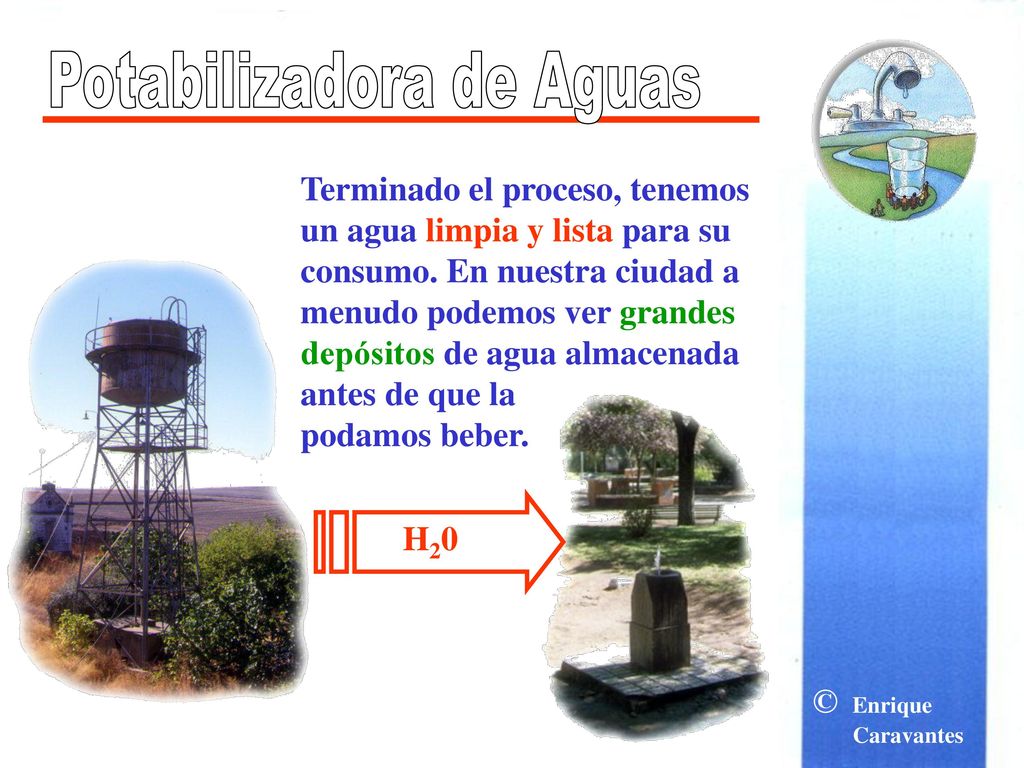 Potabilizadora de Aguas

Terminado el proceso, tenemos un agua limpia y lista para su consumo. En nuestra ciudad a menudo podemos ver grandes depósitos de agua almacenada antes de que la podamos beber.

$H_20$

© Enrique Caravantes